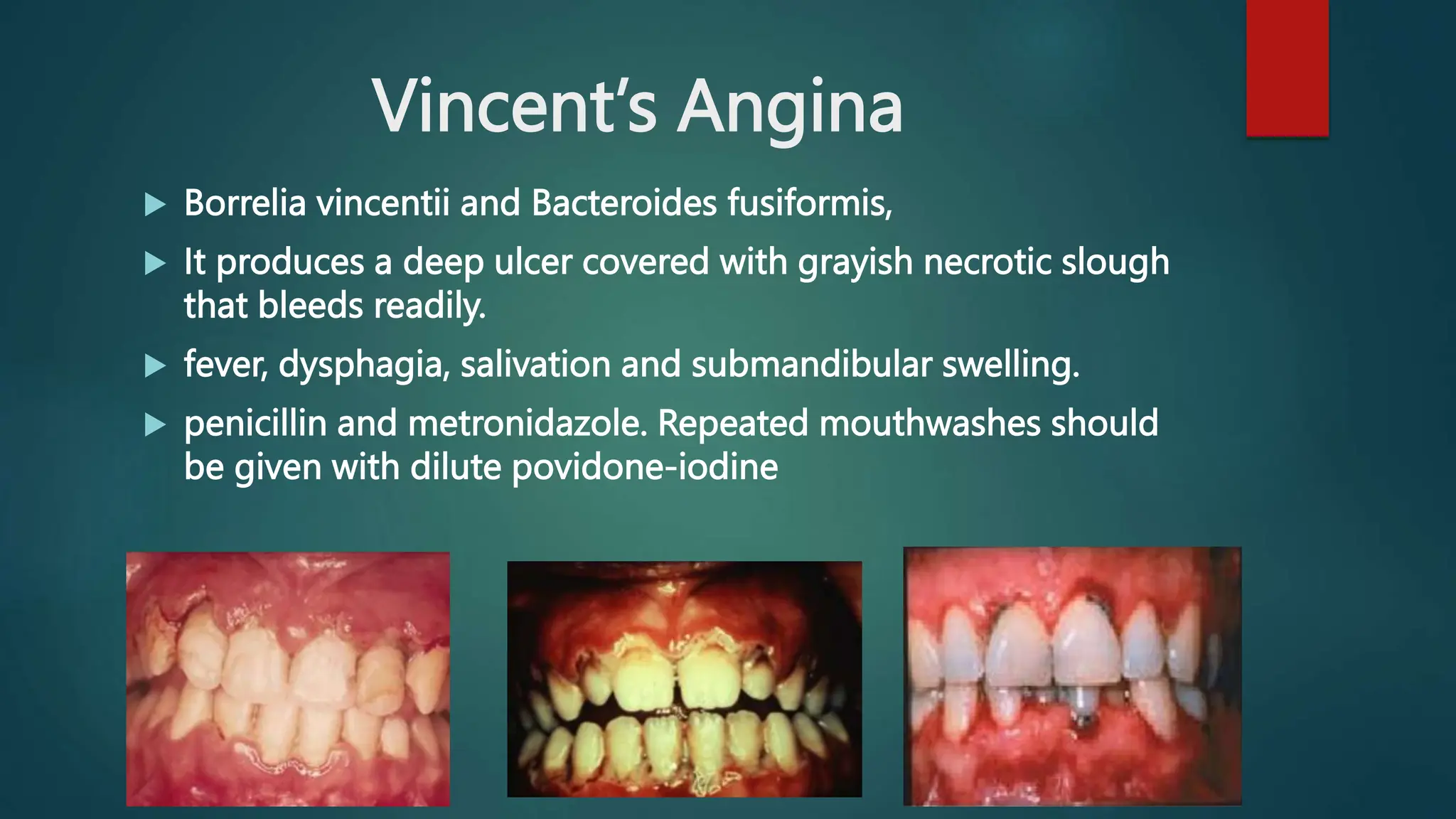 Vincent's Angina

▶ Borrelia vincentii and Bacteroides fusiformis,

▶ It produces a deep ulcer covered with grayish necrotic slough that bleeds readily.

▶ fever, dysphagia, salivation and submandibular swelling.

▶ penicillin and metronidazole. Repeated mouthwashes should be given with dilute povidone-iodine